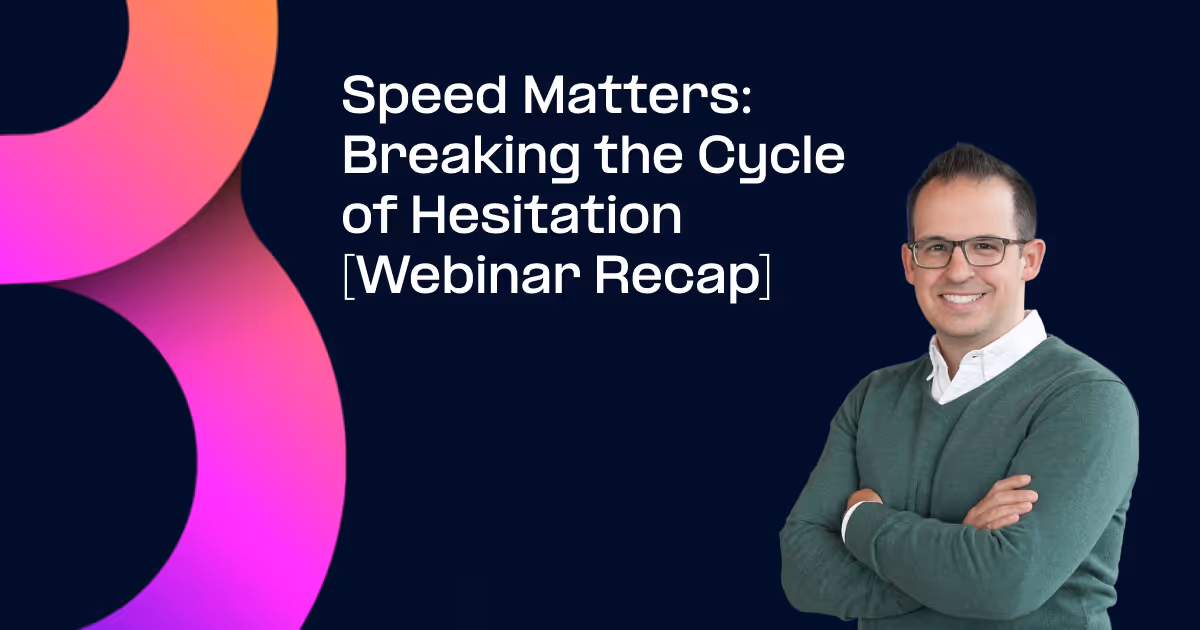 Speed Matters: Breaking the Cycle of Hesitation [Webinar Recap]